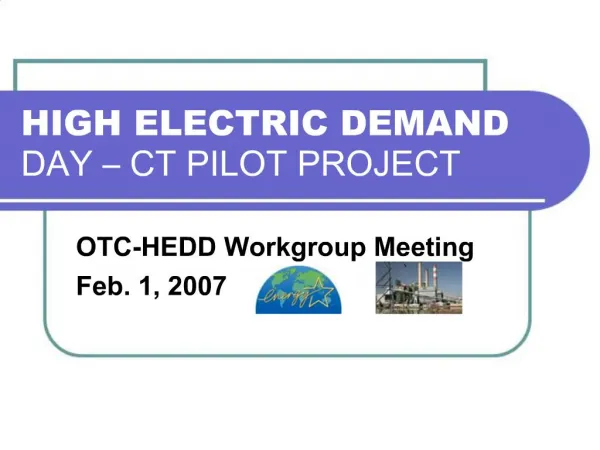 HIGH ELECTRIC DEMAND DAY – CT PILOT PROJECT

OTC-HEDD Workgroup Meeting
Feb. 1, 2007

energy